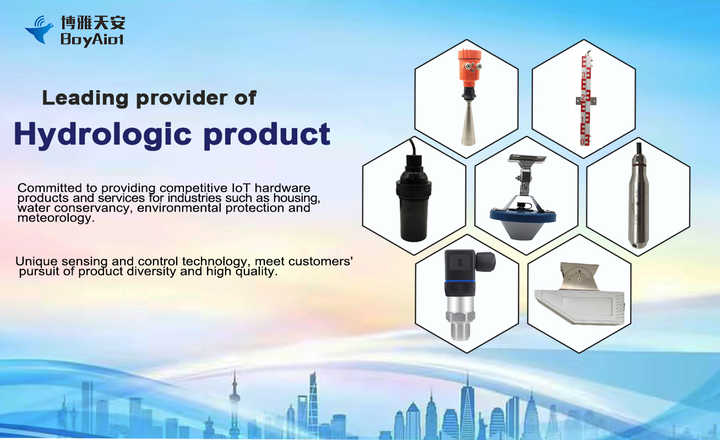 博雅天安
BoyAiot

Leading provider of
Hydrologic product

Committed to providing competitive IoT hardware products and services for industries such as housing, water conservancy, environmental protection and meteorology.

Unique sensing and control technology, meet customers' pursuit of product diversity and high quality.